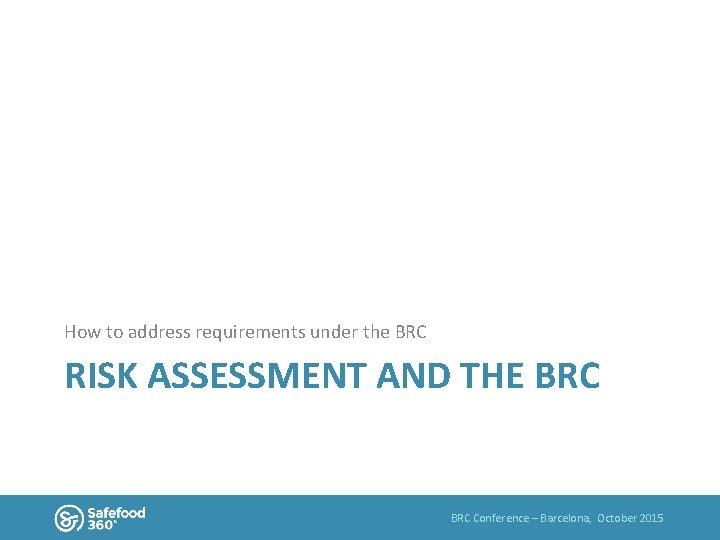 How to address requirements under the BRC

RISK ASSESSMENT AND THE BRC

Safefood 360°

BRC Conference – Barcelona, October 2015